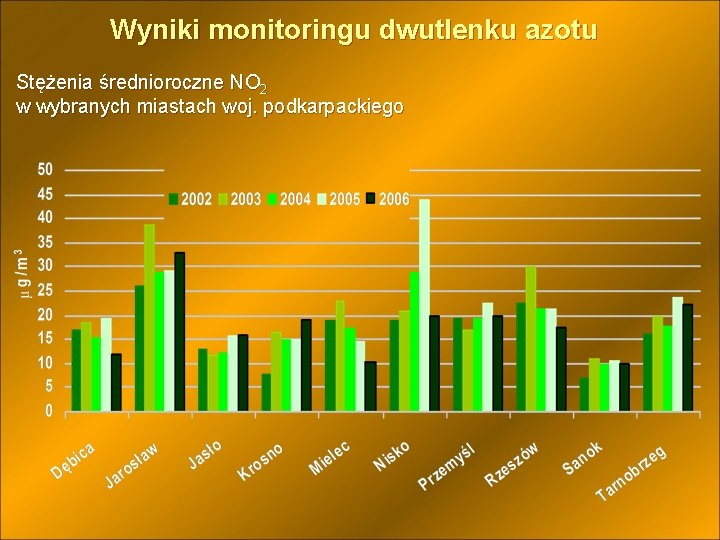 Wyniki monitoringu dwutlenku azotu

Stężenia średnioroczne $NO_2$
w wybranych miastach woj. podkarpackiego

50
45
40
35
30
25
20
15
10
5
0

$\mu g/m^3$

2002
2003
2004
2005
2006

Dębica
Jarosław
Jasło
Krosno
Mielec
Nisko
Przemyśl
Rzeszów
Sanok
Tarnobrzeg